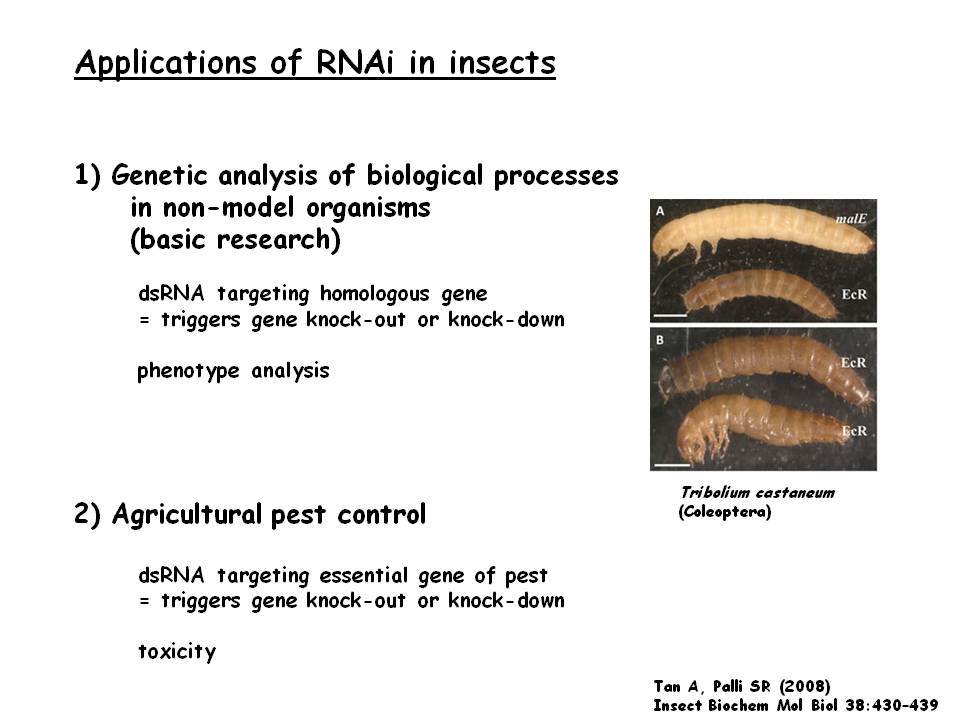 Applications of RNAi in insects

1) Genetic analysis of biological processes in non-model organisms (basic research)

dsRNA targeting homologous gene
= triggers gene knock-out or knock-down

phenotype analysis

A
malE
EcR
B
EcR
EcR

Tribolium castaneum
(Coleoptera)

2) Agricultural pest control

dsRNA targeting essential gene of pest
= triggers gene knock-out or knock-down

toxicity

Tan A, Palli SR (2008)
Insect Biochem Mol Biol 38:430-439